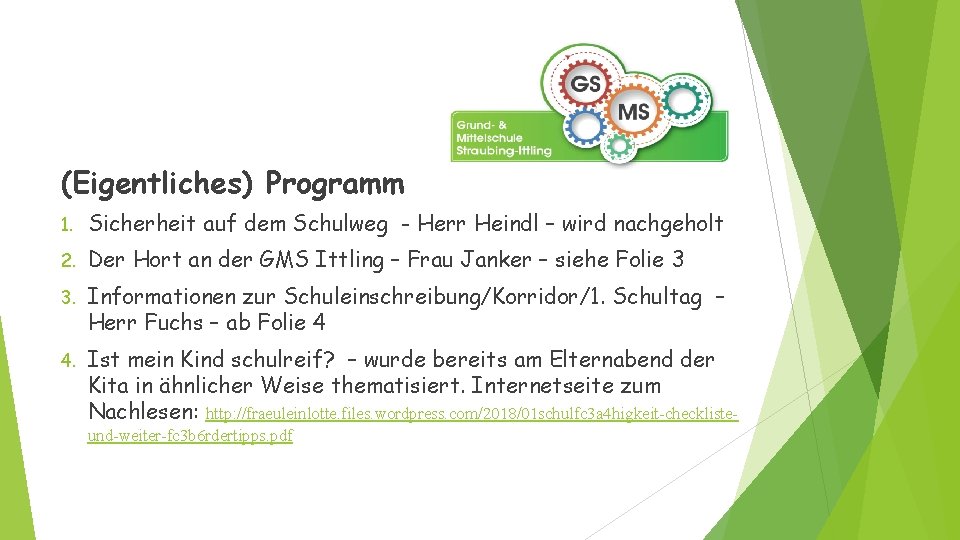 GS
MS
Grund- &
Mittelschule
Straubing-Ittling

(Eigentliches) Programm

1. Sicherheit auf dem Schulweg - Herr Heindl – wird nachgeholt

2. Der Hort an der GMS Ittling – Frau Janker – siehe Folie 3

3. Informationen zur Schuleinschreibung/Korridor/1. Schultag – Herr Fuchs – ab Folie 4

4. Ist mein Kind schulreif? – wurde bereits am Elternabend der Kita in ähnlicher Weise thematisiert. Internetseite zum Nachlesen: http://fraeuleinlotte.files.wordpress.com/2018/01schulfc3a4higkeit-checkliste-und-weiter-fc3b6rdertipps.pdf